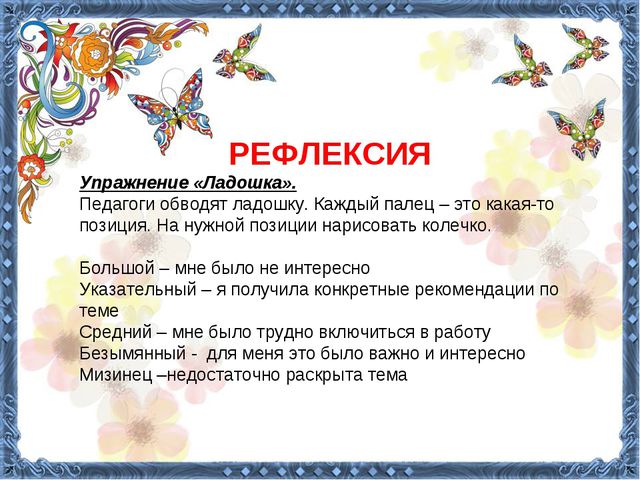 РЕФЛЕКСИЯ

Упражнение «Ладошка».
Педагоги обводят ладошку. Каждый палец – это какая-то позиция. На нужной позиции нарисовать колечко.

Большой – мне было не интересно
Указательный – я получила конкретные рекомендации по теме
Средний – мне было трудно включиться в работу
Безымянный - для меня это было важно и интересно
Мизинец –недостаточно раскрыта тема